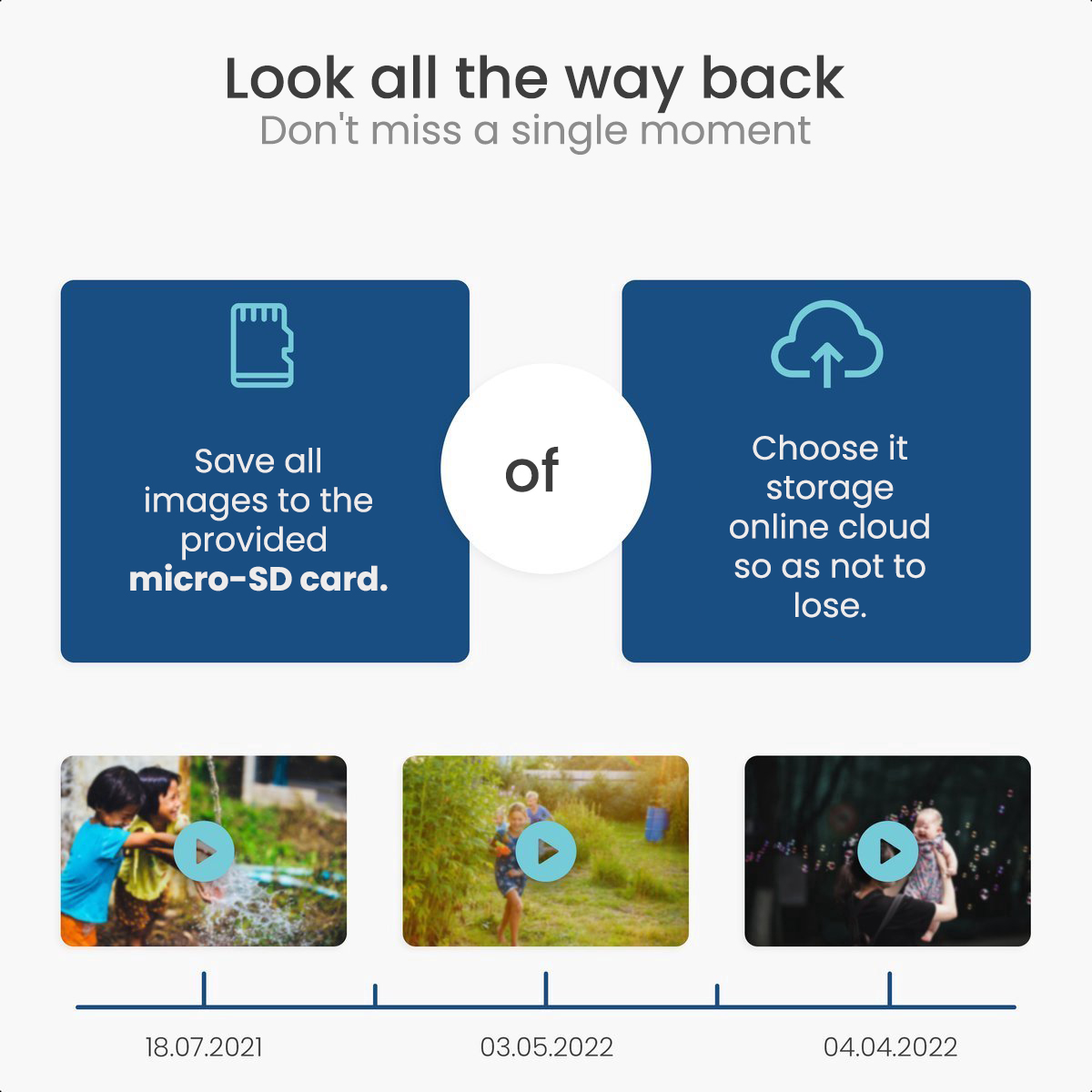 Look all the way back
Don't miss a single moment

Save all images to the provided **micro-SD card.**

of

Choose it storage online cloud so as not to lose.

18.07.2021

03.05.2022

04.04.2022